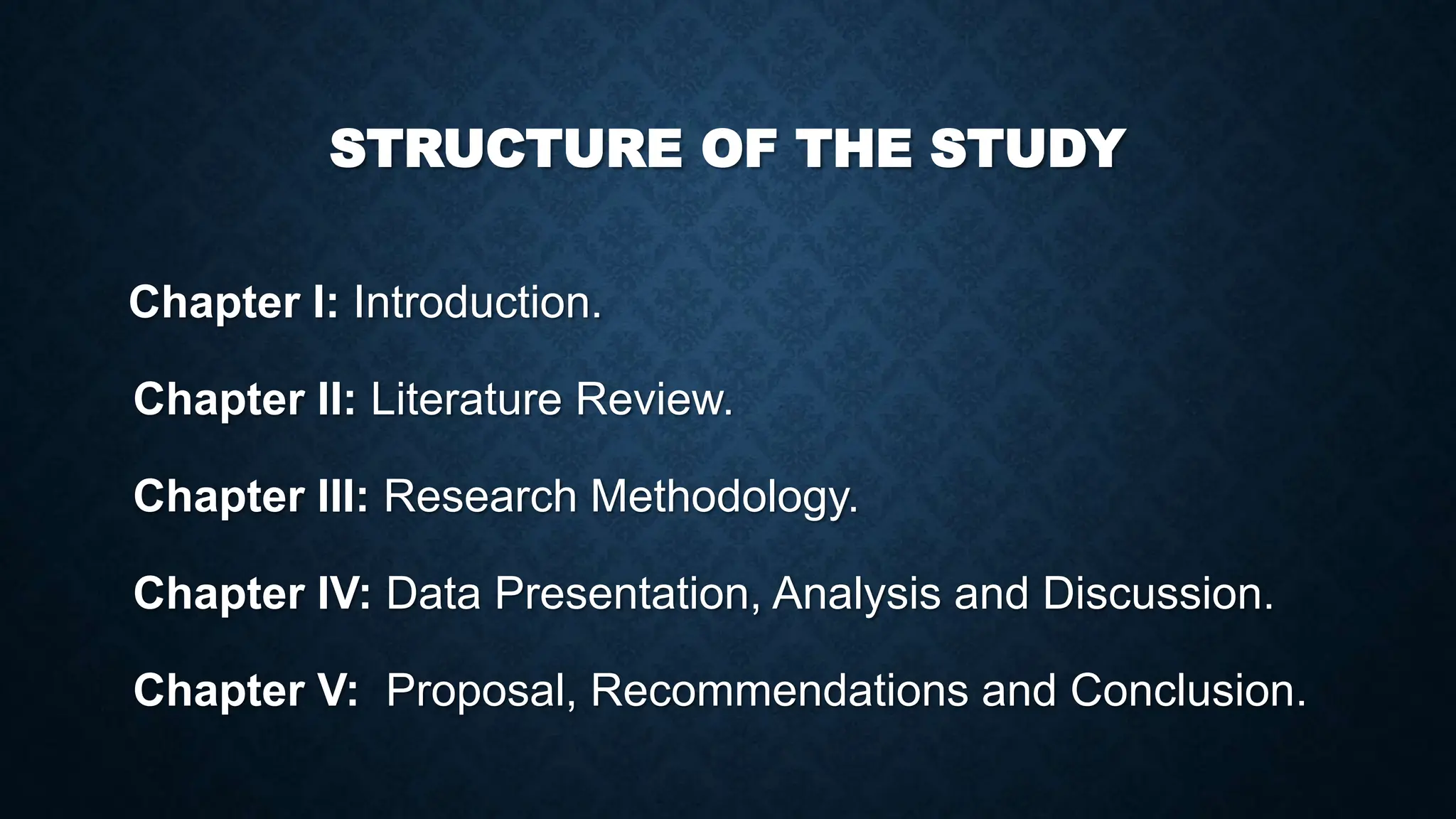 STRUCTURE OF THE STUDY

Chapter I: Introduction.

Chapter II: Literature Review.

Chapter III: Research Methodology.

Chapter IV: Data Presentation, Analysis and Discussion.

Chapter V: Proposal, Recommendations and Conclusion.